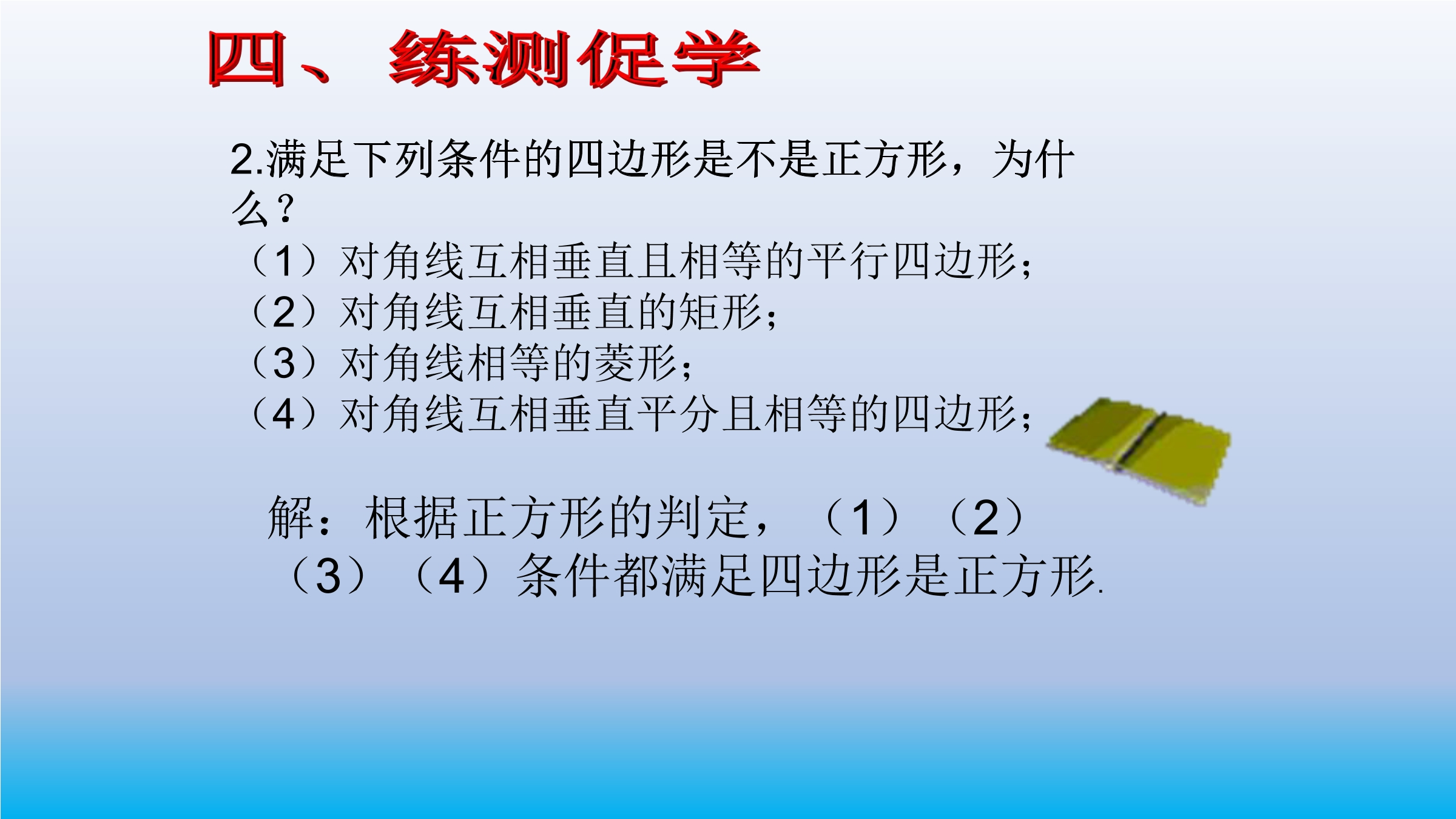 四、 练测促学

2.满足下列条件的四边形是不是正方形，为什么？

（1）对角线互相垂直且相等的平行四边形；
（2）对角线互相垂直的矩形；
（3）对角线相等的菱形；
（4）对角线互相垂直平分且相等的四边形；

解：根据正方形的判定，（1）（2）（3）（4）条件都满足四边形是正方形.